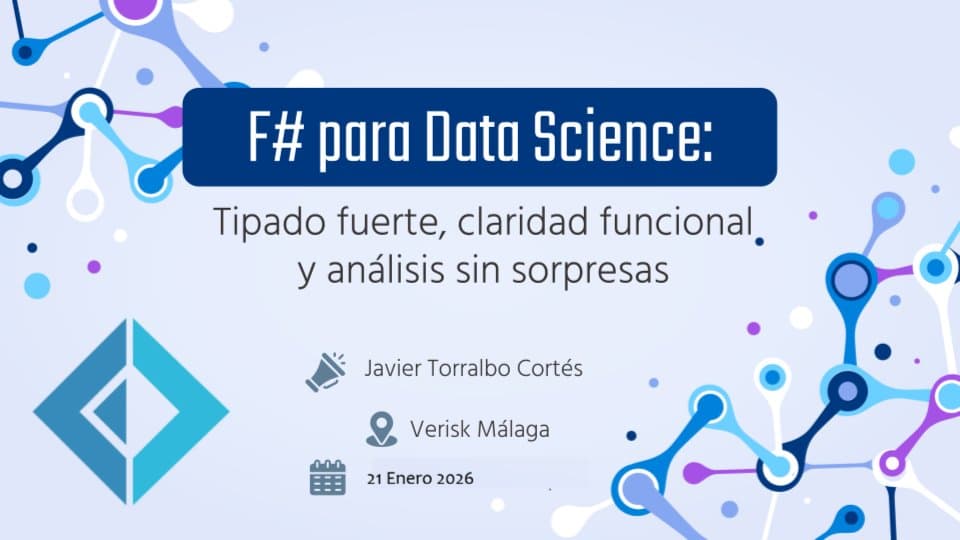 F# para Data Science:

Tipado fuerte, claridad funcional y análisis sin sorpresas

Javier Torralbo Cortés

Verisk Málaga

21 Enero 2026